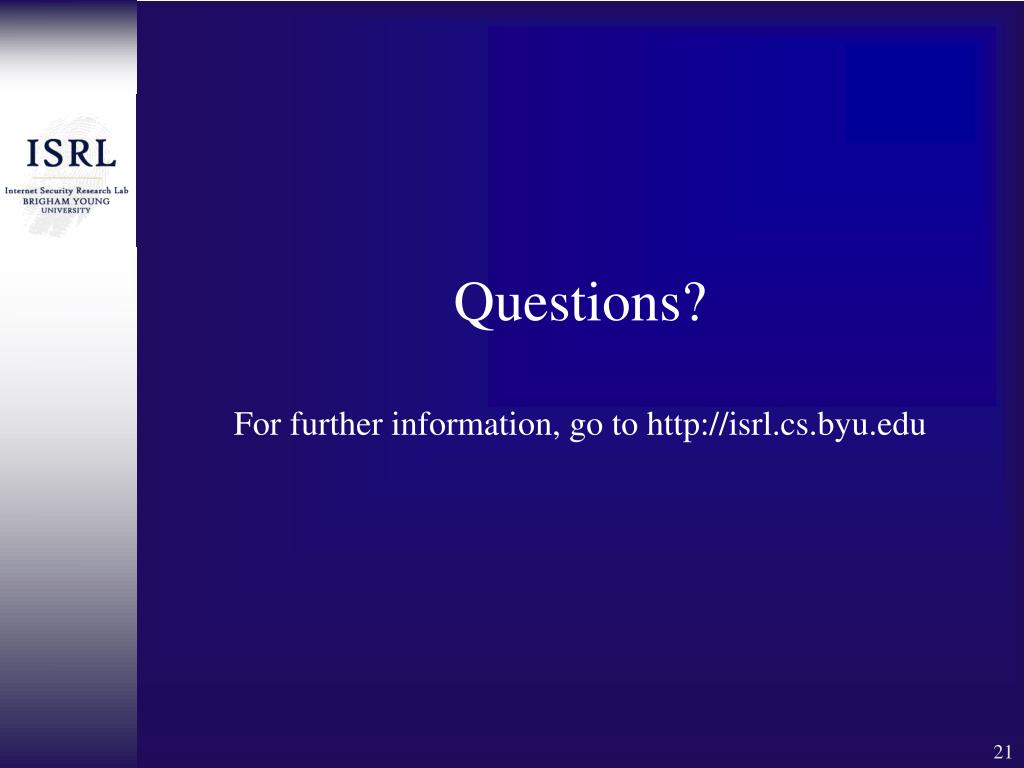 ISRL
Internet Security Research Lab
BRIGHAM YOUNG
UNIVERSITY

Questions?

For further information, go to http://isrl.cs.byu.edu

21